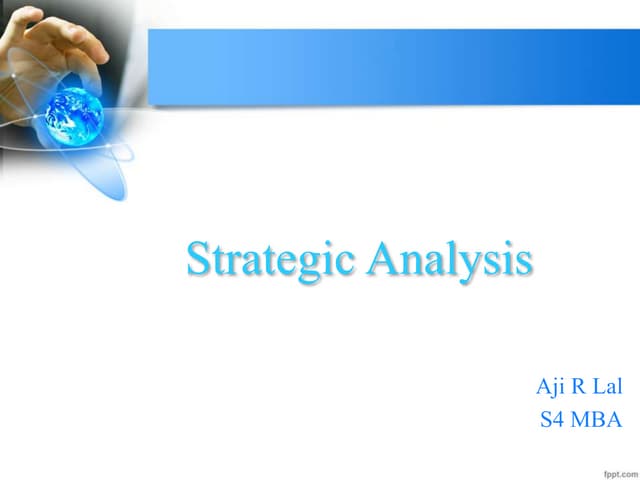 Strategic Analysis

Aji R Lal
S4 MBA

fppt.com